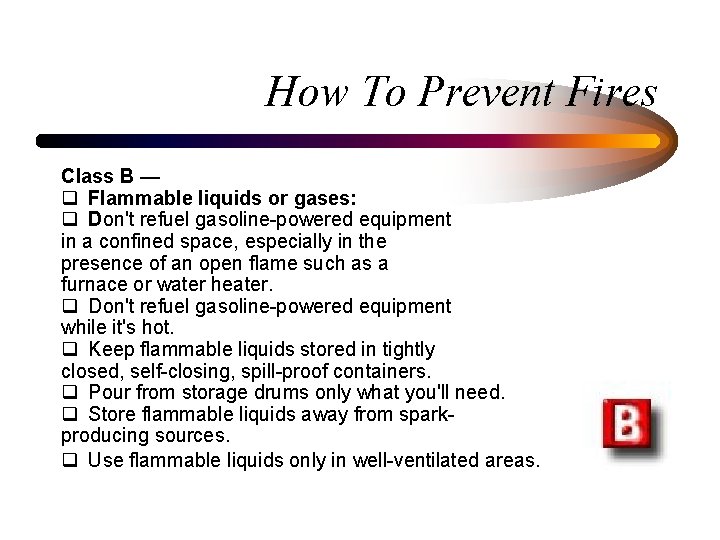 How To Prevent Fires

Class B —
❑ Flammable liquids or gases:
❑ Don't refuel gasoline-powered equipment in a confined space, especially in the presence of an open flame such as a furnace or water heater.
❑ Don't refuel gasoline-powered equipment while it's hot.
❑ Keep flammable liquids stored in tightly closed, self-closing, spill-proof containers.
❑ Pour from storage drums only what you'll need.
❑ Store flammable liquids away from spark-producing sources.
❑ Use flammable liquids only in well-ventilated areas.

B